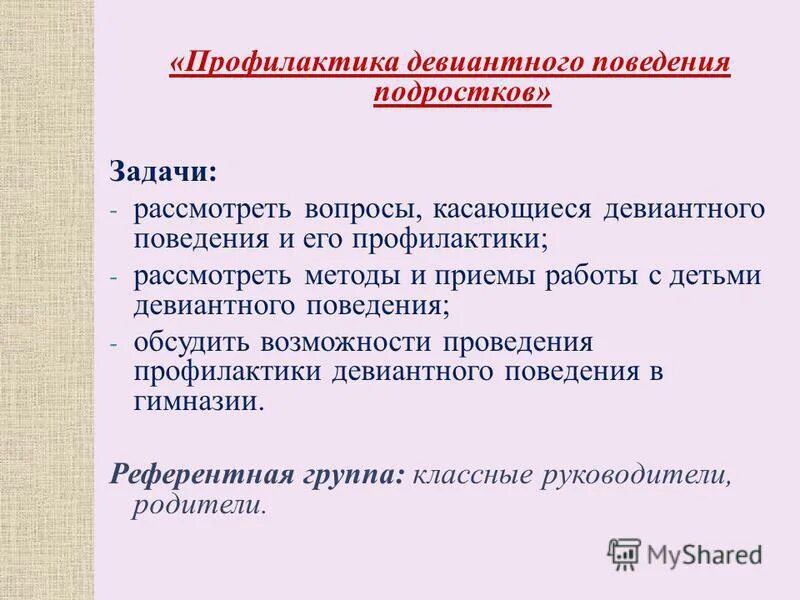 «Профилактика девиантного поведения подростков»

Задачи:
- рассмотреть вопросы, касающиеся девиантного поведения и его профилактики;
- рассмотреть методы и приемы работы с детьми девиантного поведения;
- обсудить возможности проведения профилактики девиантного поведения в гимназии.

Референтная группа: классные руководители, родители.

MyShared